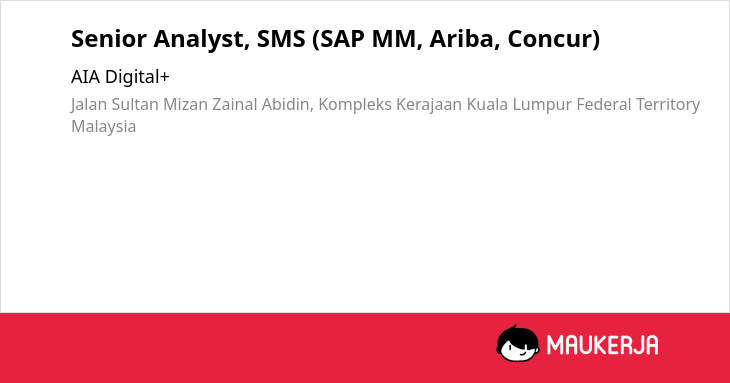 Senior Analyst, SMS (SAP MM, Ariba, Concur)

AIA Digital+

Jalan Sultan Mizan Zainal Abidin, Kompleks Kerajaan Kuala Lumpur Federal Territory Malaysia

MAUKERJA